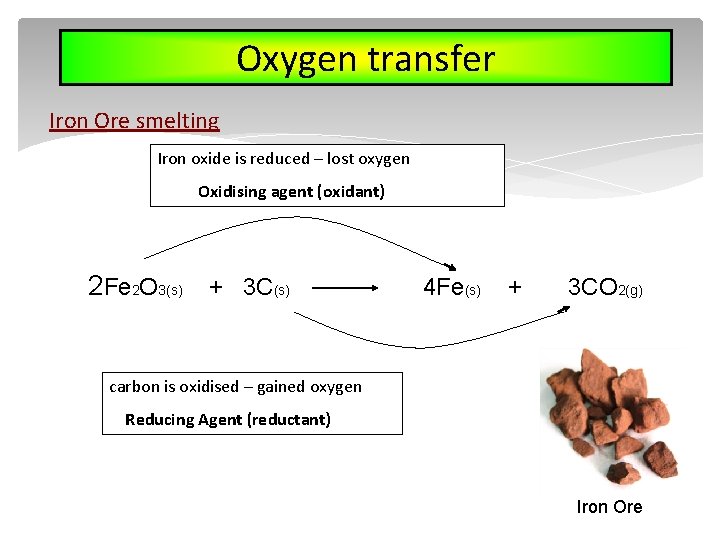 Oxygen transfer

Iron Ore smelting

Iron oxide is reduced – lost oxygen

Oxidising agent (oxidant)

$2Fe_2O_{3(s)} + 3C_{(s)} \longrightarrow 4Fe_{(s)} + 3CO_{2(g)}$

carbon is oxidised – gained oxygen

Reducing Agent (reductant)

Iron Ore